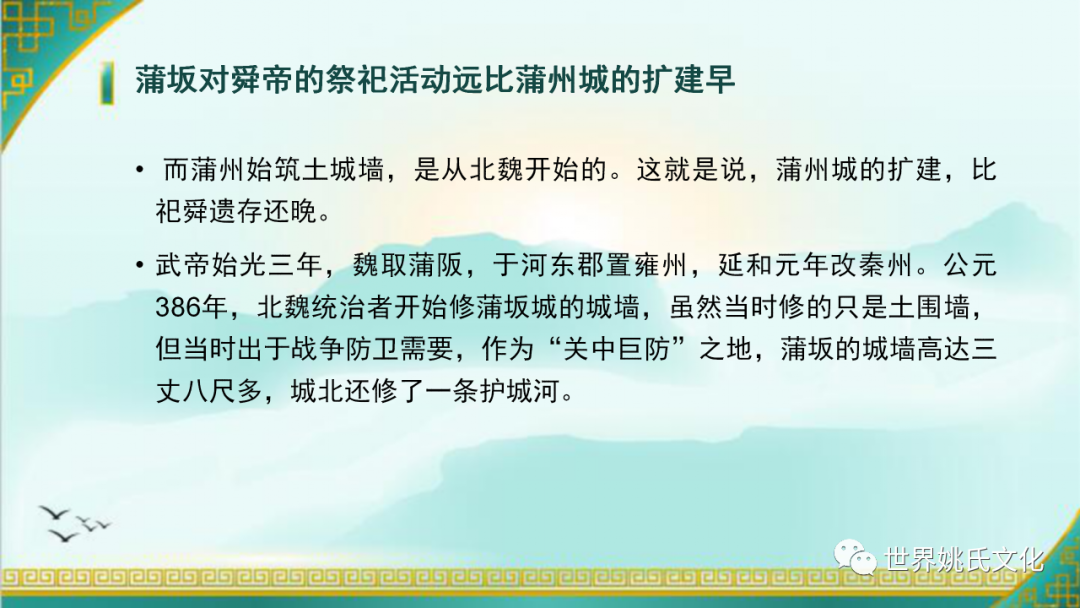 蒲坂对舜帝的祭祀活动远比蒲州城的扩建早

• 而蒲州始筑土城墙，是从北魏开始的。这就是说，蒲州城的扩建，比祀舜遗存还晚。

• 武帝始光三年，魏取蒲阪，于河东郡置雍州，延和元年改秦州。公元386年，北魏统治者开始修蒲坂城的城墙，虽然当时修的只是土围墙，但当时出于战争防卫需要，作为“关中巨防”之地，蒲坂的城墙高达三丈八尺多，城北还修了一条护城河。

世界姚氏文化